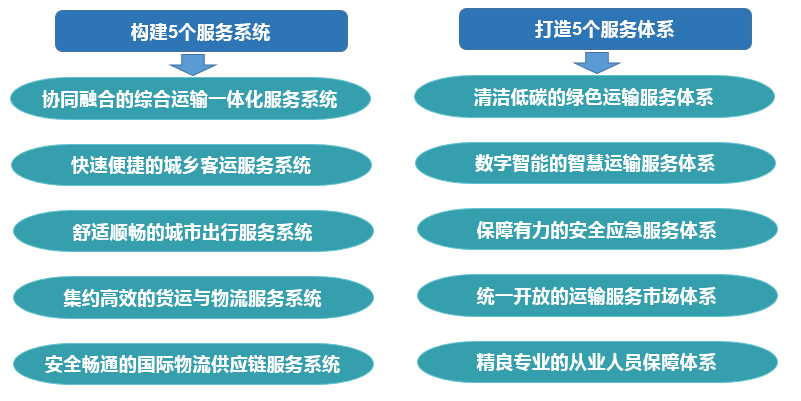 构建5个服务系统

协同融合的综合运输一体化服务系统

快速便捷的城乡客运服务系统

舒适顺畅的城市出行服务系统

集约高效的货运与物流服务系统

安全畅通的国际物流供应链服务系统

打造5个服务体系

清洁低碳的绿色运输服务体系

数字智能的智慧运输服务体系

保障有力的安全应急服务体系

统一开放的运输服务市场体系

精良专业的从业人员保障体系